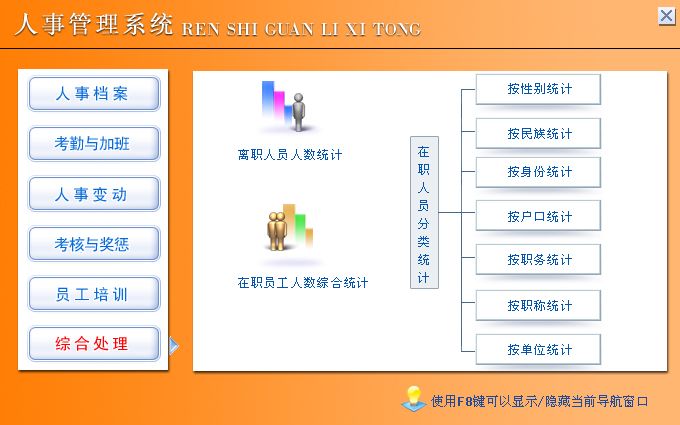 人事管理系统 REN SHI GUAN LI XI TONG

人事档案

考勤与加班

人事变动

考核与奖惩

员工培训

综合处理

离职人员人数统计

在职员工人数综合统计

在职人员分类统计

按性别统计

按民族统计

按身份统计

按户口统计

按职务统计

按职称统计

按单位统计

使用F8键可以显示/隐藏当前导航窗口